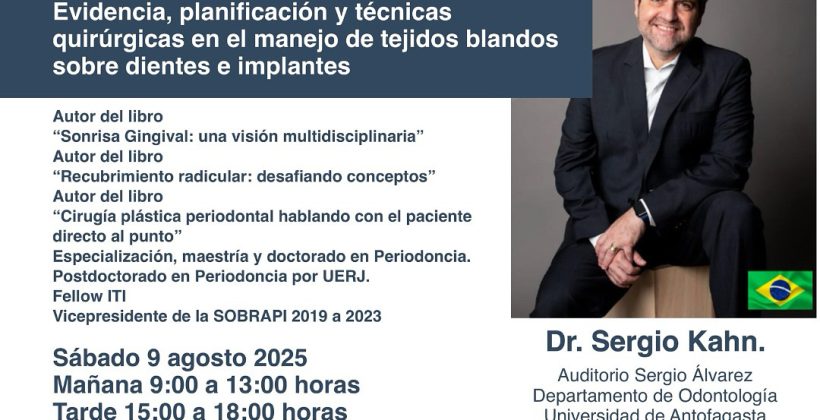 Evidencia, planificación y técnicas quirúrgicas en el manejo de tejidos blandos sobre dientes e implantes

Autor del libro
“Sonrisa Gingival: una visión multidisciplinaria”
Autor del libro
“Recubrimiento radicular: desafiando conceptos”
Autor del libro
“Cirugía plástica periodontal hablando con el paciente directo al punto”
Especialización, maestría y doctorado en Periodoncia.
Postdoctorado en Periodoncia por UERJ.
Fellow ITI
Vicepresidente de la SOBRAPI 2019 a 2023

Sábado 9 agosto 2025
Mañana 9:00 a 13:00 horas
Tarde 15:00 a 18:00 horas

Dr. Sergio Kahn.

Auditorio Sergio Álvarez
Departamento de Odontología
Universidad de Antofagasta